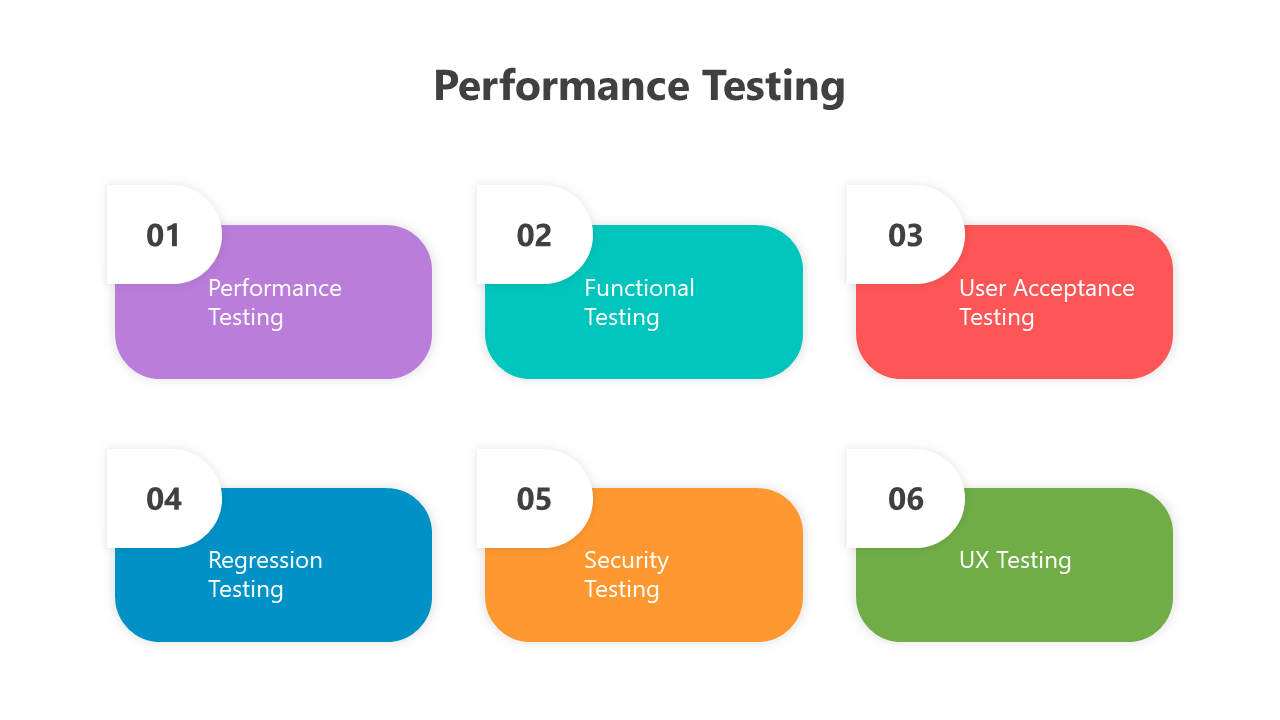 Performance Testing

01
Performance Testing

02
Functional Testing

03
User Acceptance Testing

04
Regression Testing

05
Security Testing

06
UX Testing